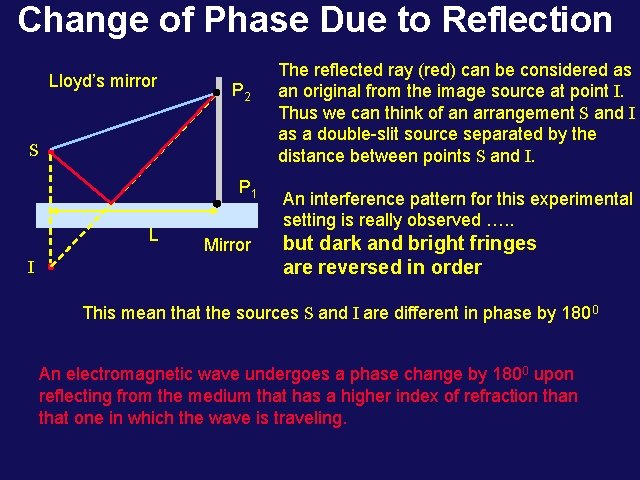 Change of Phase Due to Reflection

Lloyd's mirror

$P_2$

S

$P_1$

L

Mirror

I

The reflected ray (red) can be considered as an original from the image source at point I. Thus we can think of an arrangement S and I as a double-slit source separated by the distance between points S and I.

An interference pattern for this experimental setting is really observed …..
but dark and bright fringes are reversed in order

This mean that the sources S and I are different in phase by $180^0$

An electromagnetic wave undergoes a phase change by $180^0$ upon reflecting from the medium that has a higher index of refraction than that one in which the wave is traveling.